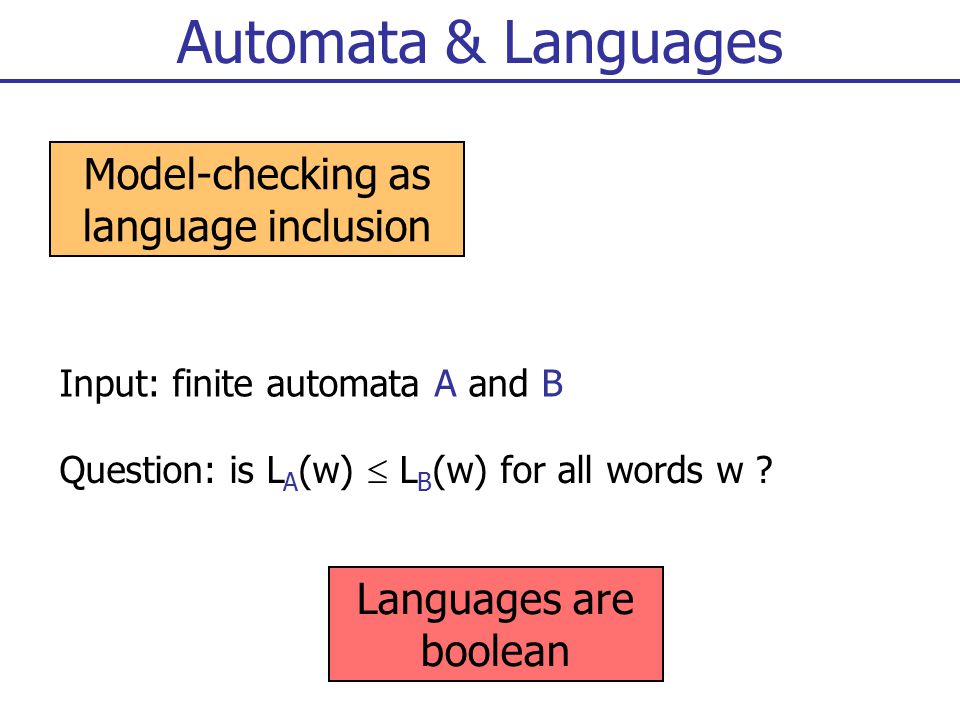 Automata & Languages

Model-checking as language inclusion

Input: finite automata A and B

Question: is $L_A(w) \leq L_B(w)$ for all words w ?

Languages are boolean